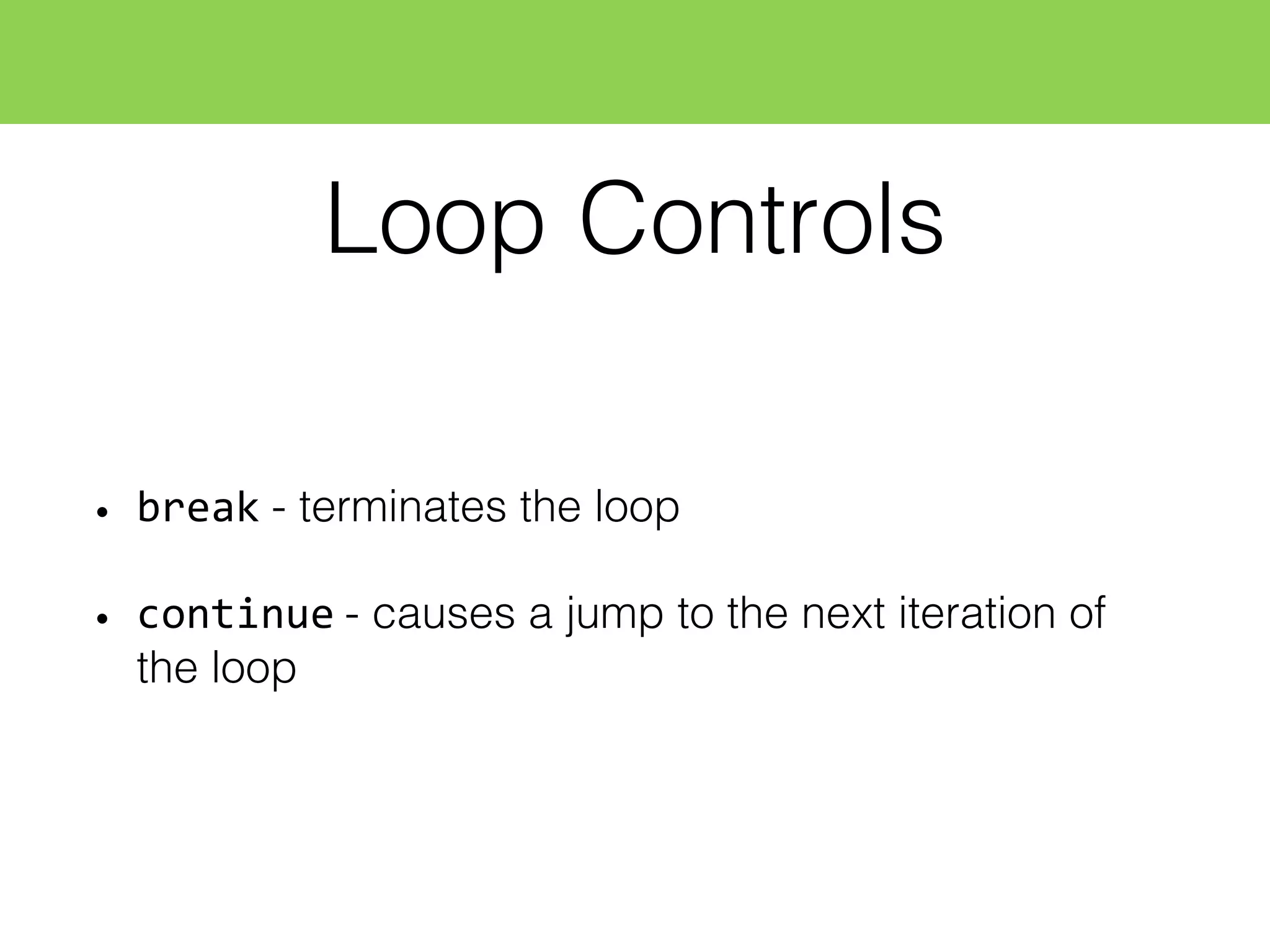 Loop Controls

• break - terminates the loop

• continue - causes a jump to the next iteration of the loop